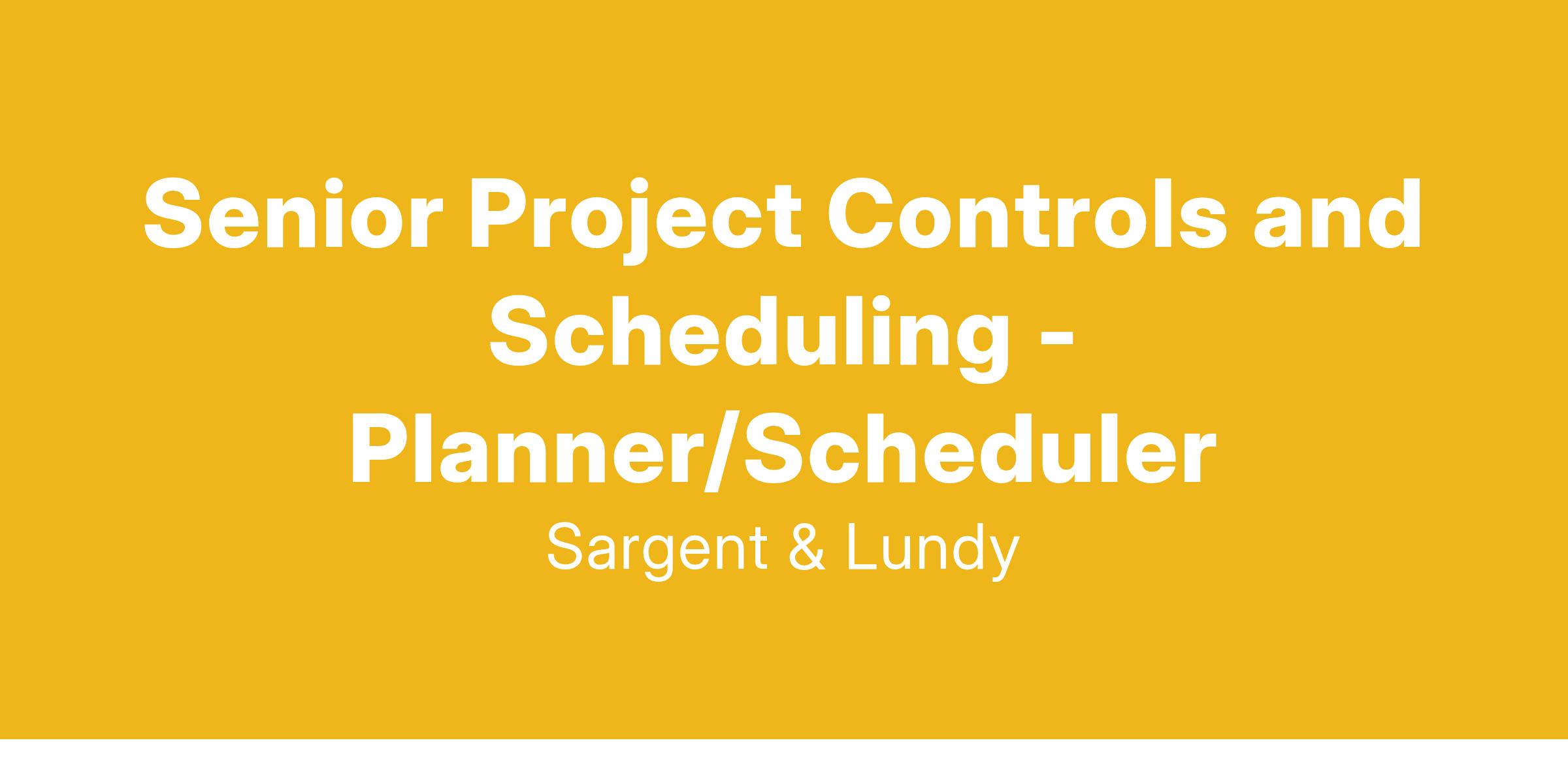 Senior Project Controls and Scheduling - Planner/Scheduler

Sargent & Lundy